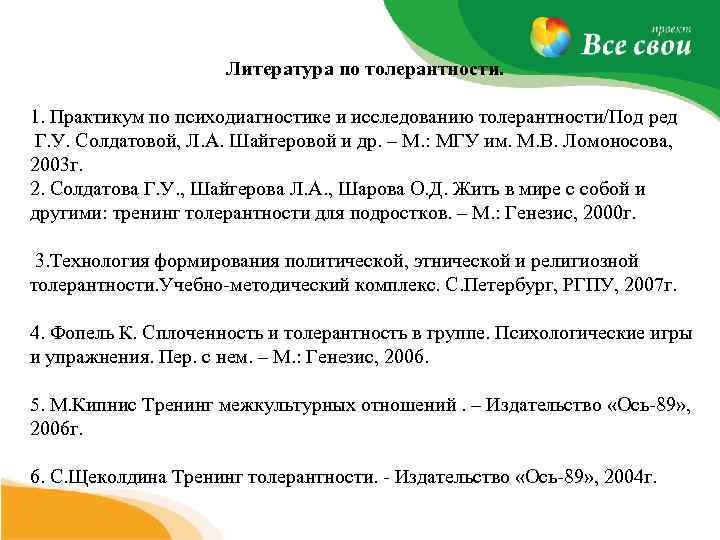 проект
Все свои

Литература по толерантности.

1. Практикум по психодиагностике и исследованию толерантности/Под ред Г.У. Солдатовой, Л.А. Шайгеровой и др. – М.: МГУ им. М.В. Ломоносова, 2003г.
2. Солдатова Г.У., Шайгерова Л.А., Шарова О.Д. Жить в мире с собой и другими: тренинг толерантности для подростков. – М.: Генезис, 2000г.

3.Технология формирования политической, этнической и религиозной толерантности.Учебно-методический комплекс. С.Петербург, РГПУ, 2007г.

4. Фопель К. Сплоченность и толерантность в группе. Психологические игры и упражнения. Пер. с нем. – М.: Генезис, 2006.

5. М.Кипнис Тренинг межкультурных отношений . – Издательство «Ось-89», 2006г.

6. С.Щеколдина Тренинг толерантности. - Издательство «Ось-89», 2004г.